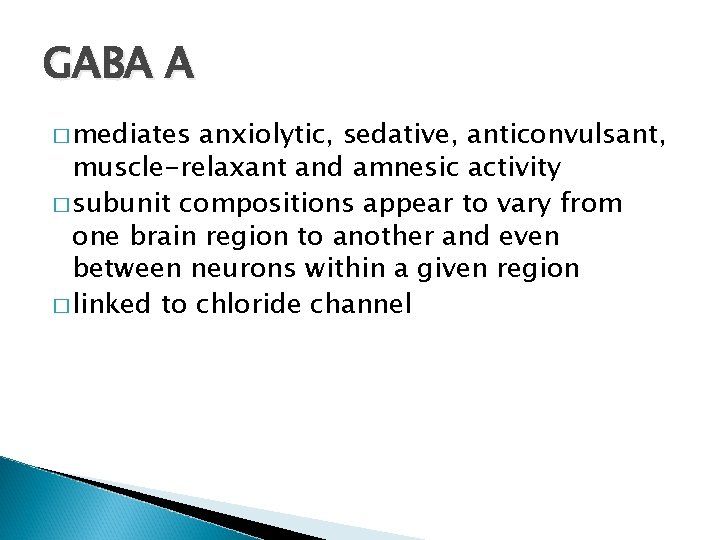 GABA A

□ mediates anxiolytic, sedative, anticonvulsant, muscle-relaxant and amnesic activity
□ subunit compositions appear to vary from one brain region to another and even between neurons within a given region
□ linked to chloride channel